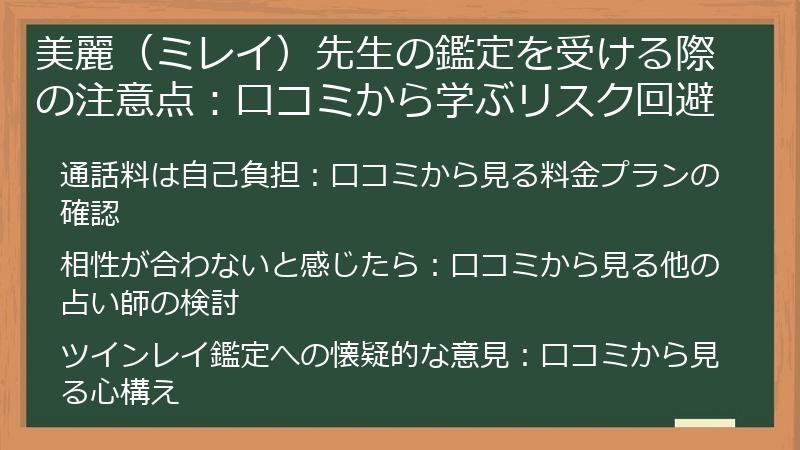 美麗（ミレイ）先生の鑑定を受ける際の注意点：口コミから学ぶリスク回避

通話料は自己負担：口コミから見る料金プランの確認

相性が合わないと感じたら：口コミから見る他の占い師の検討

ツインレイ鑑定への懐疑的な意見：口コミから見る心構え